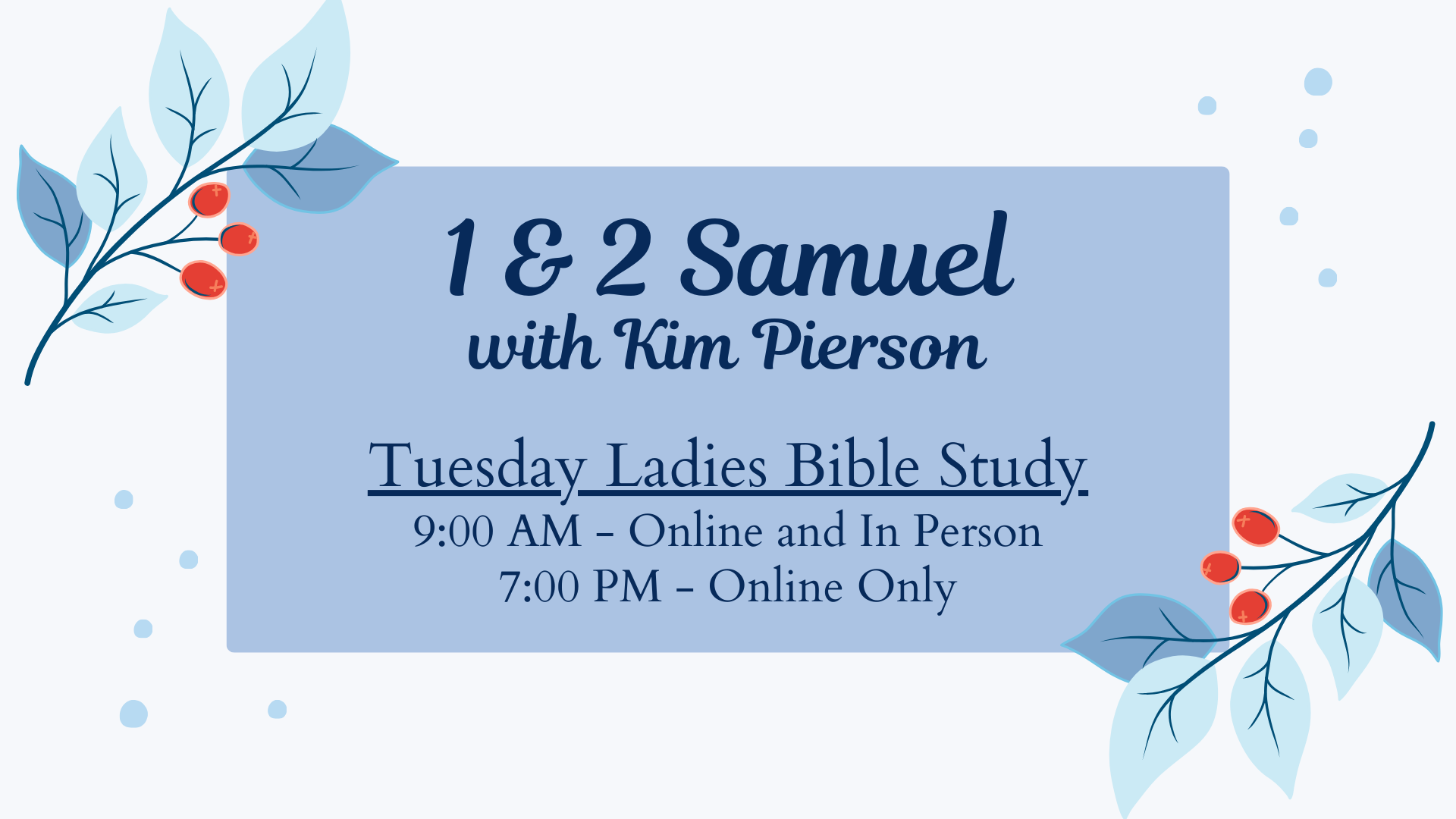 1 & 2 Samuel
with Kim Pierson

Tuesday Ladies Bible Study
9:00 AM - Online and In Person
7:00 PM - Online Only